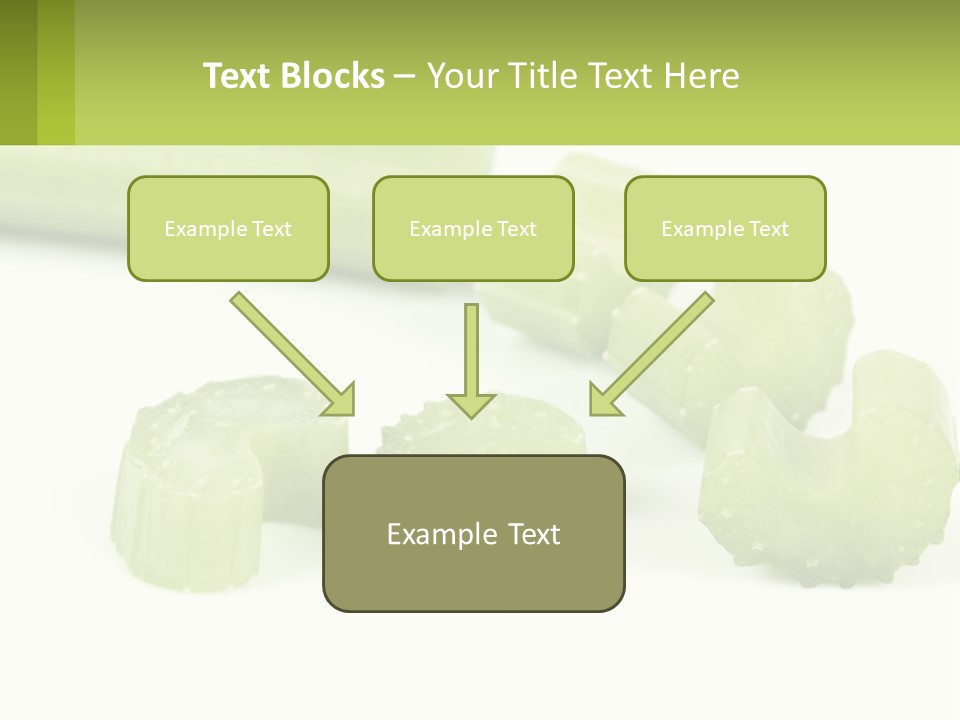 Text Blocks – Your Title Text Here

Example Text

Example Text

Example Text

Example Text